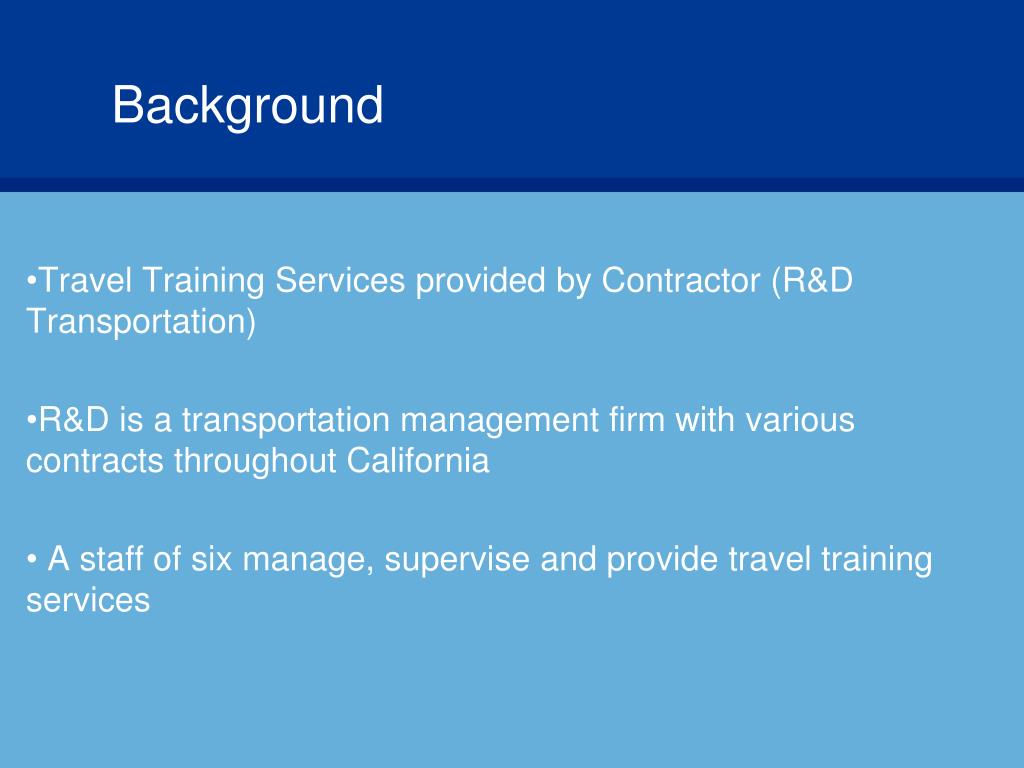 Background

•Travel Training Services provided by Contractor (R&D Transportation)

•R&D is a transportation management firm with various contracts throughout California

• A staff of six manage, supervise and provide travel training services